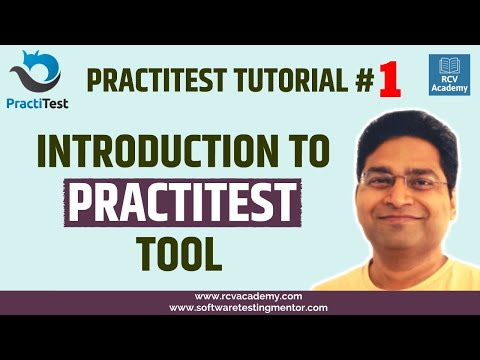 PractiTest

PRACTITEST TUTORIAL #1

RCV Academy

INTRODUCTION TO PRACTITEST TOOL

www.rcvacademy.com
www.softwaretestingmentor.com